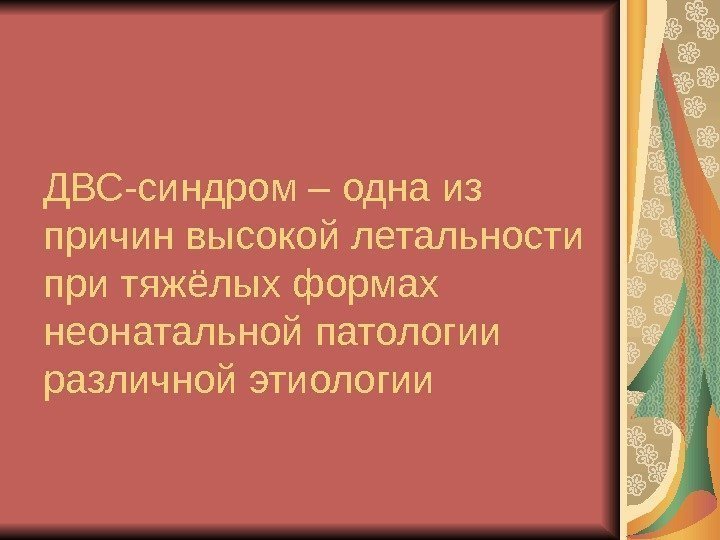 ДВС-синдром – одна из причин высокой летальности при тяжёлых формах неонатальной патологии различной этиологии